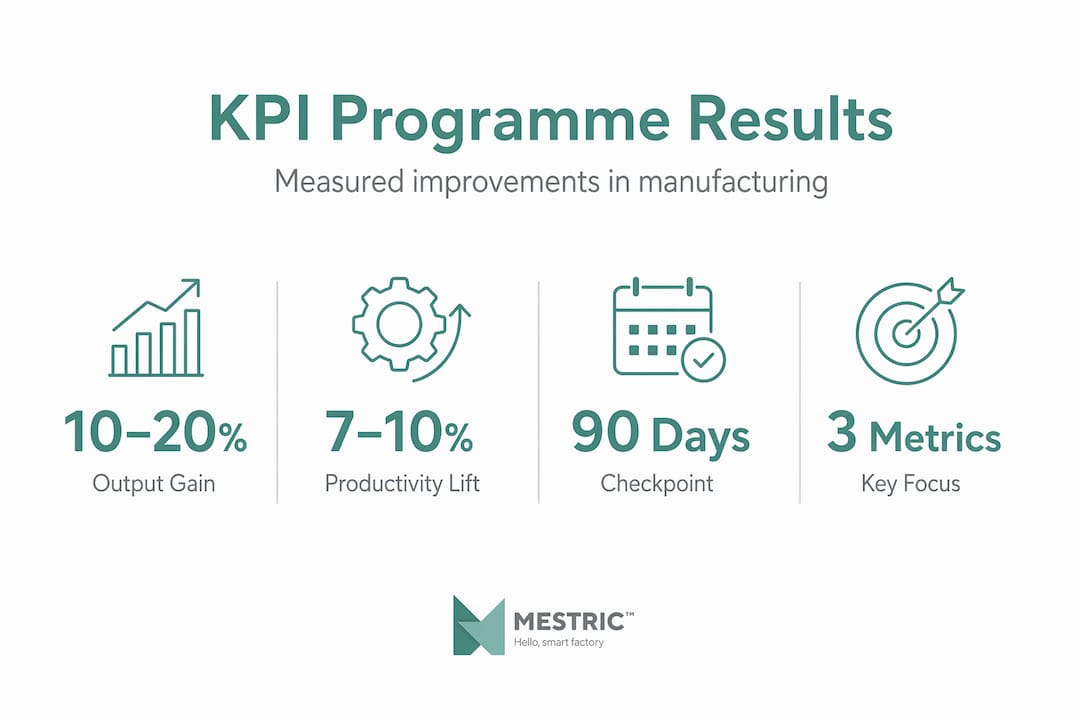 KPI Programme Results

Measured improvements in manufacturing

10–20%
Output Gain

7–10%
Productivity Lift

90 Days
Checkpoint

3 Metrics
Key Focus

MESTRIC™
Hello, smart factory